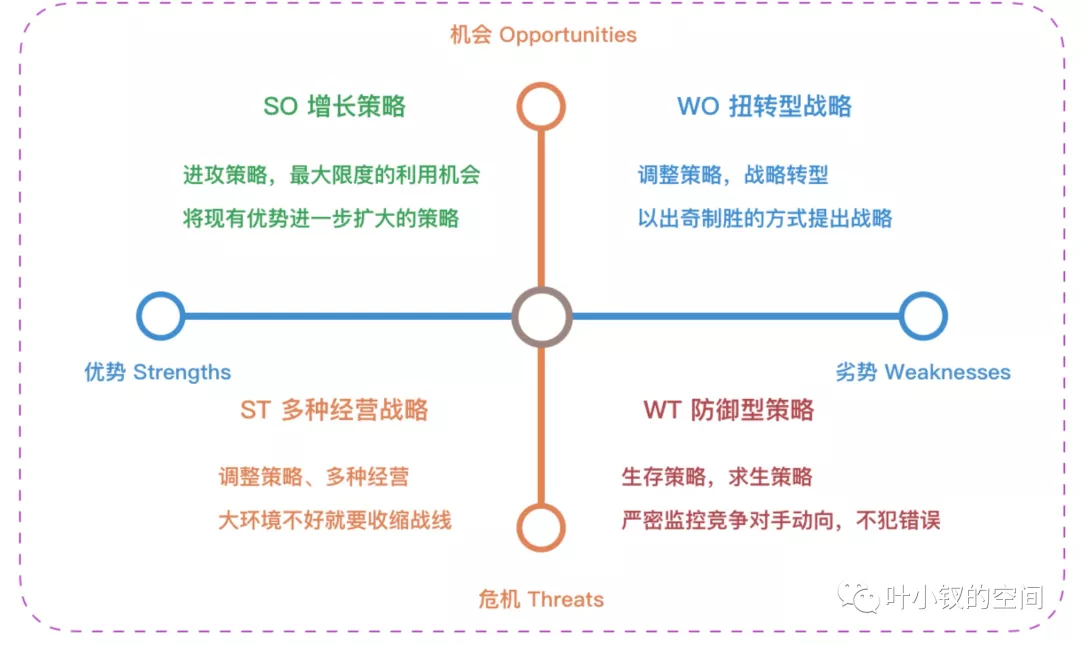 机会 Opportunities

SO 增长策略

进攻策略，最大限度的利用机会

将现有优势进一步扩大的策略

WO 扭转型战略

调整策略，战略转型

以出奇制胜的方式提出战略

优势 Strengths

劣势 Weaknesses

ST 多种经营战略

调整策略、多种经营

大环境不好就要收缩战线

WT 防御型策略

生存策略，求生策略

严密监控竞争对手动向，不犯错误

危机 Threats

叶小钗的空间